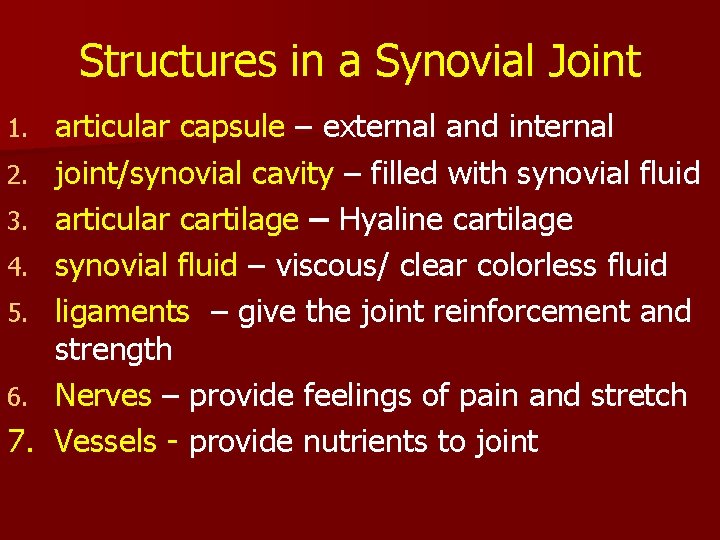 Structures in a Synovial Joint

1. articular capsule – external and internal
2. joint/synovial cavity – filled with synovial fluid
3. articular cartilage – Hyaline cartilage
4. synovial fluid – viscous/ clear colorless fluid
5. ligaments – give the joint reinforcement and strength
6. Nerves – provide feelings of pain and stretch
7. Vessels - provide nutrients to joint